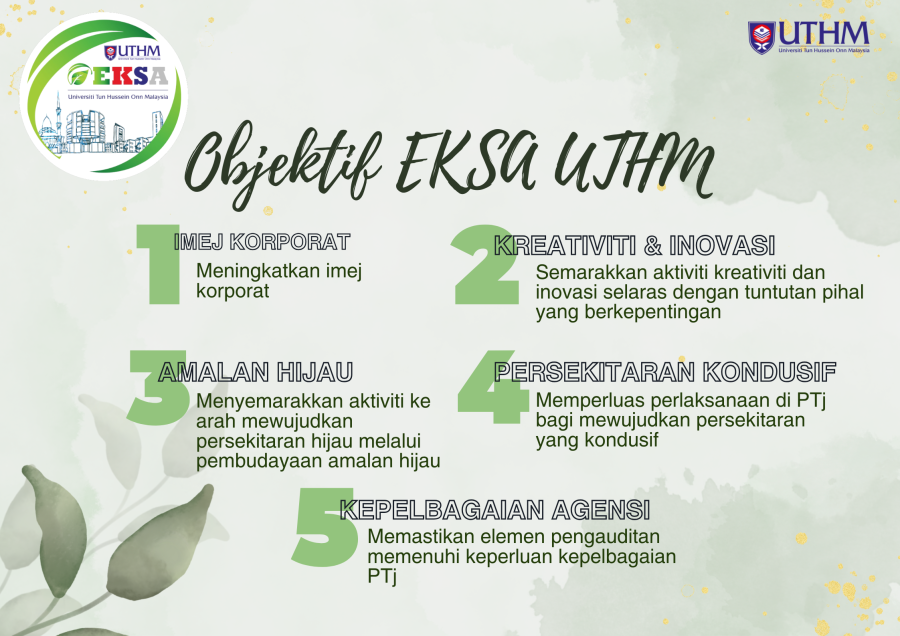 UTHM
EKSA
Universiti Tun Hussein Onn Malaysia

UTHM
Universiti Tun Hussein Onn Malaysia

Objektif EKSA UTHM

1 IMEJ KORPORAT
Meningkatkan imej korporat

2 KREATIVITI & INOVASI
Semarakkan aktiviti kreativiti dan inovasi selaras dengan tuntutan pihal yang berkepentingan

3 AMALAN HIJAU
Menyemarakkan aktiviti ke arah mewujudkan persekitaran hijau melalui pembudayaan amalan hijau

4 PERSEKITARAN KONDUSIF
Memperluas perlaksanaan di PTj bagi mewujudkan persekitaran yang kondusif

5 KEPELBAGAIAN AGENSI
Memastikan elemen pengauditan memenuhi keperluan kepelbagaian PTj